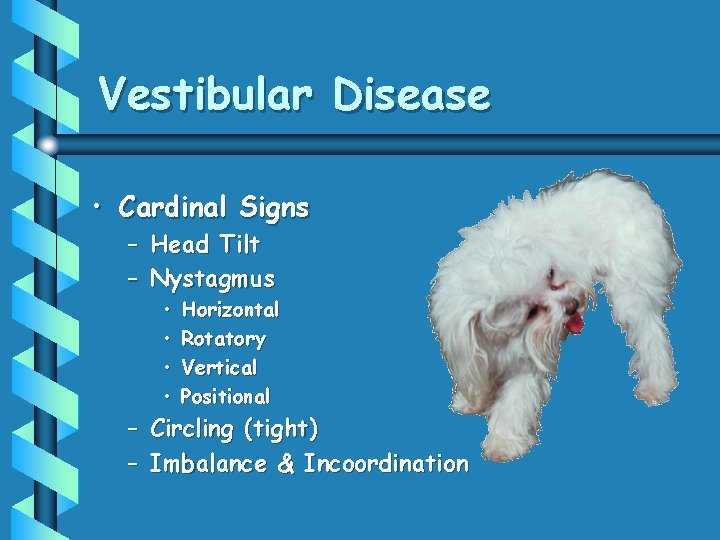 Vestibular Disease

• Cardinal Signs
– Head Tilt
– Nystagmus
• Horizontal
• Rotatory
• Vertical
• Positional
– Circling (tight)
– Imbalance & Incoordination